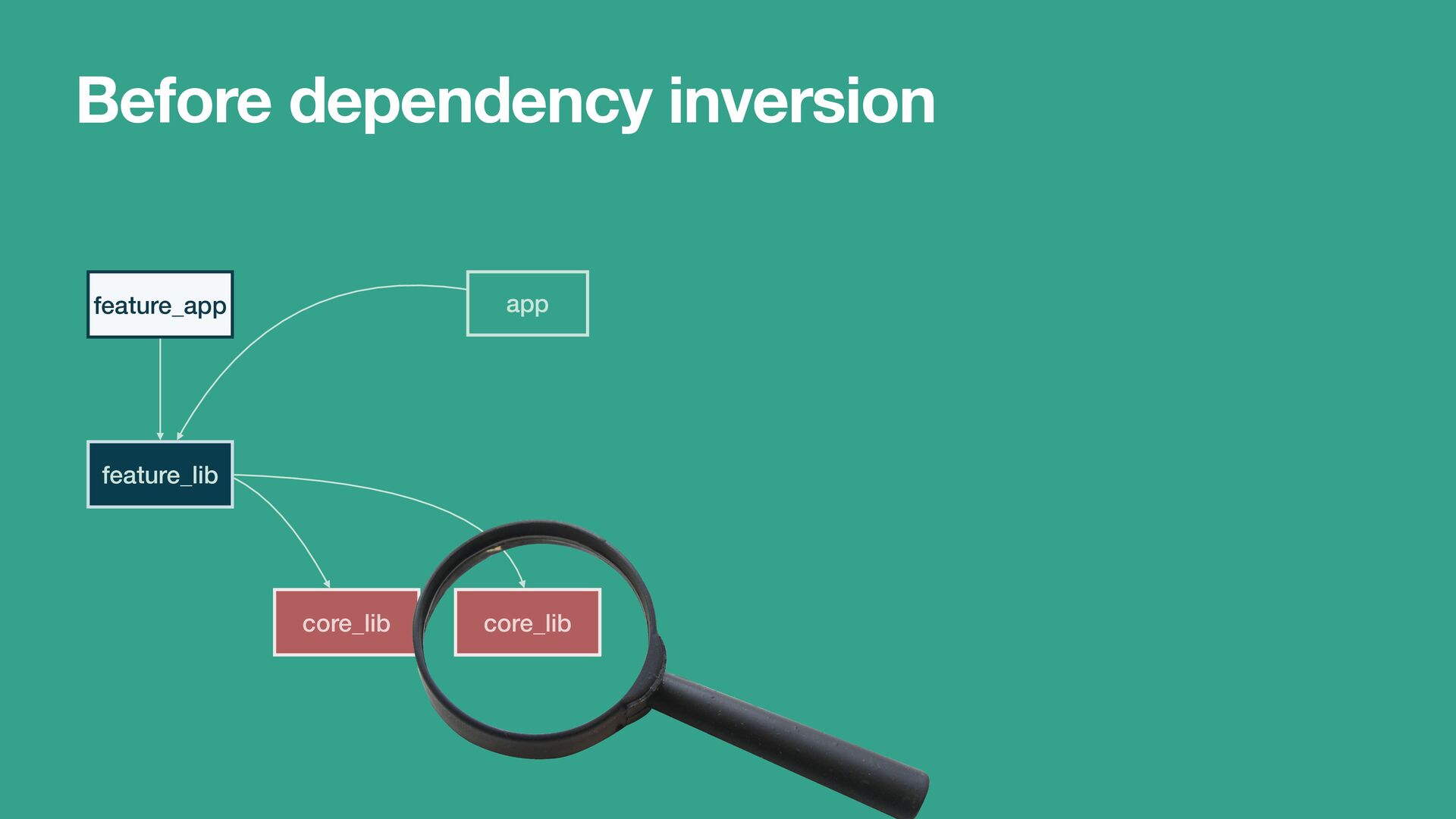 Before dependency inversion

feature_app

app

feature_lib

core_lib

core_lib